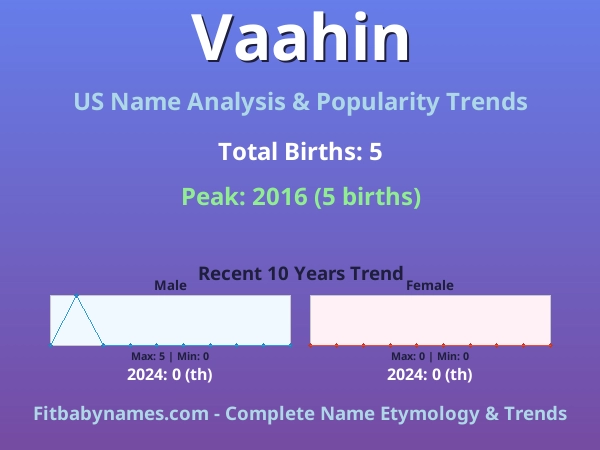 Vaahin

US Name Analysis & Popularity Trends

Total Births: 5

Peak: 2016 (5 births)

Recent 10 Years Trend

Male

Max: 5 | Min: 0

2024: 0 (th)

Female

Max: 0 | Min: 0

2024: 0 (th)

Fitbabynames.com - Complete Name Etymology & Trends